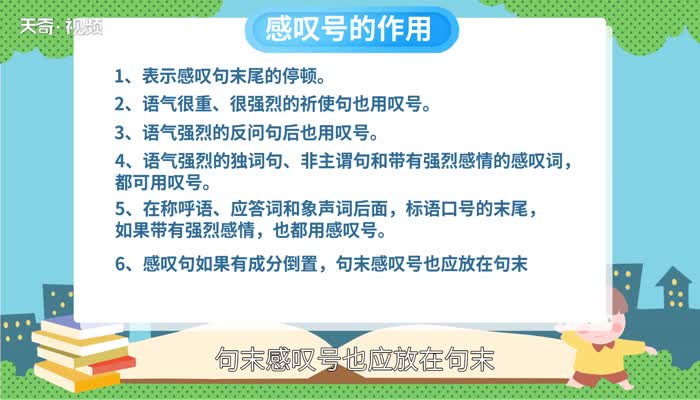 天奇·视频

感叹号的作用

1、表示感叹句末尾的停顿。

2、语气很重、很强烈的祈使句也用叹号。

3、语气强烈的反问句后也用叹号。

4、语气强烈的独词句、非主谓句和带有强烈感情的感叹词，都可用叹号。

5、在称呼语、应答词和象声词后面，标语口号的末尾，如果带有强烈感情，也都用感叹号。

6、感叹句如果有成分倒置，句末感叹号也应放在句末

句末感叹号也应放在句末